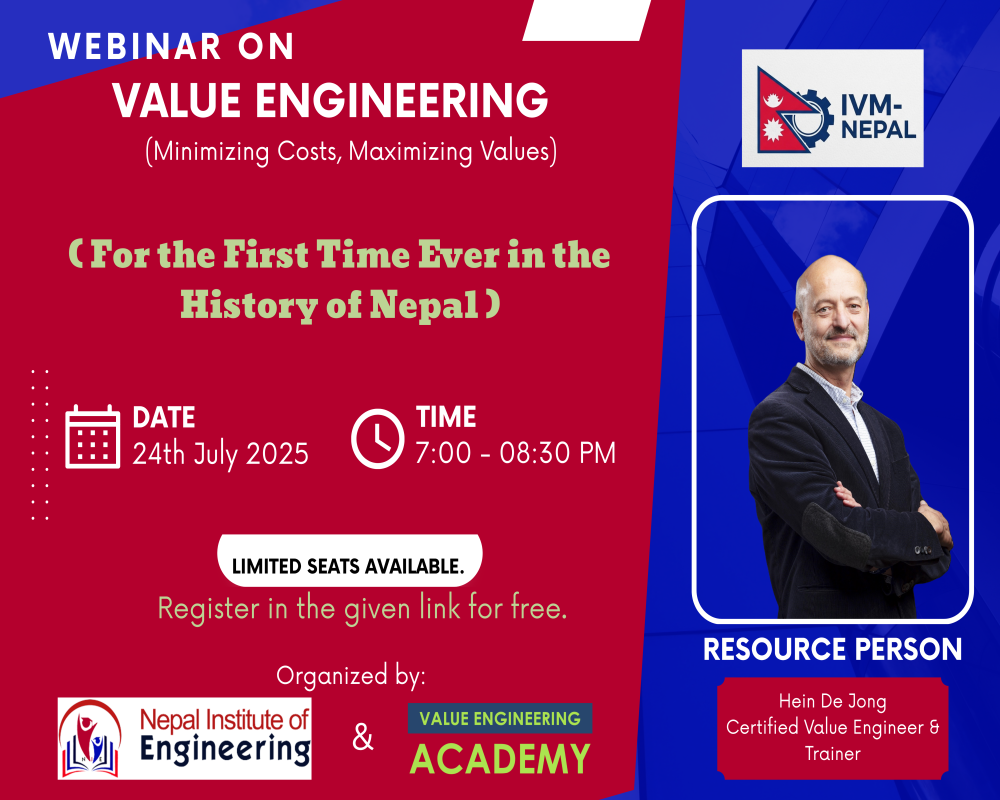 WEBINAR ON
VALUE ENGINEERING
(Minimizing Costs, Maximizing Values)

( For the First Time Ever in the History of Nepal )

DATE
24th July 2025

TIME
7:00 - 08:30 PM

LIMITED SEATS AVAILABLE.
Register in the given link for free.

Organized by:
Nepal Institute of Engineering
&
VALUE ENGINEERING ACADEMY

IVM-NEPAL

RESOURCE PERSON
Hein De Jong
Certified Value Engineer & Trainer